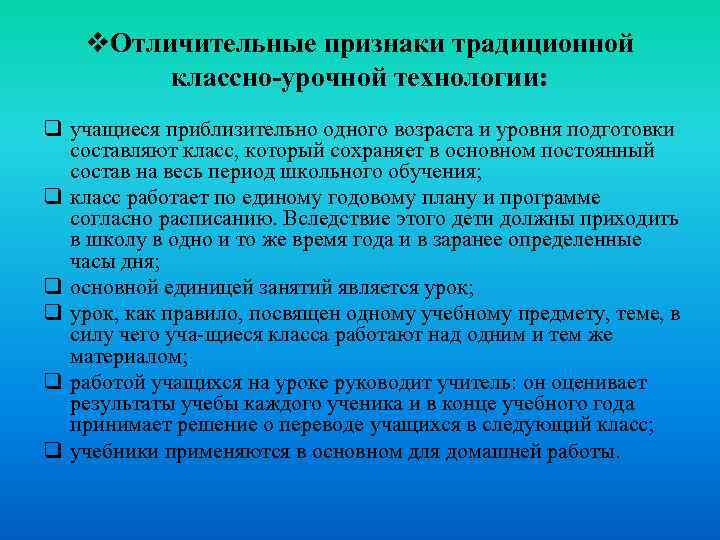 ❖Отличительные признаки традиционной классно-урочной технологии:

❑ учащиеся приблизительно одного возраста и уровня подготовки составляют класс, который сохраняет в основном постоянный состав на весь период школьного обучения;

❑ класс работает по единому годовому плану и программе согласно расписанию. Вследствие этого дети должны приходить в школу в одно и то же время года и в заранее определенные часы дня;

❑ основной единицей занятий является урок;

❑ урок, как правило, посвящен одному учебному предмету, теме, в силу чего уча-щиеся класса работают над одним и тем же материалом;

❑ работой учащихся на уроке руководит учитель: он оценивает результаты учебы каждого ученика и в конце учебного года принимает решение о переводе учащихся в следующий класс;

❑ учебники применяются в основном для домашней работы.